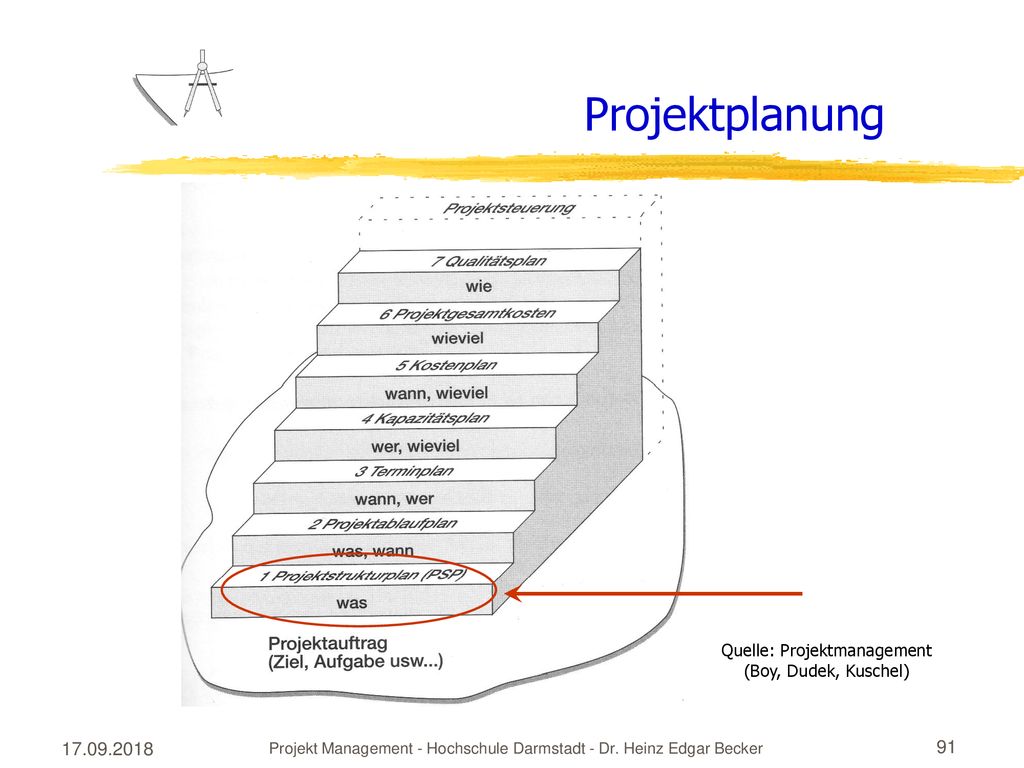 Projektplanung

Projektsteuerung

7 Qualitätsplan

wie

6 Projektgesamtkosten

wieviel

5 Kostenplan

wann, wieviel

4 Kapazitätsplan

wer, wieviel

3 Terminplan

wann, wer

2 Projektablaufplan

was, wann

1 Projektstrukturplan (PSP)

was

Projektauftrag
(Ziel, Aufgabe usw...)

Quelle: Projektmanagement
(Boy, Dudek, Kuschel)

17.09.2018

Projekt Management - Hochschule Darmstadt - Dr. Heinz Edgar Becker

91